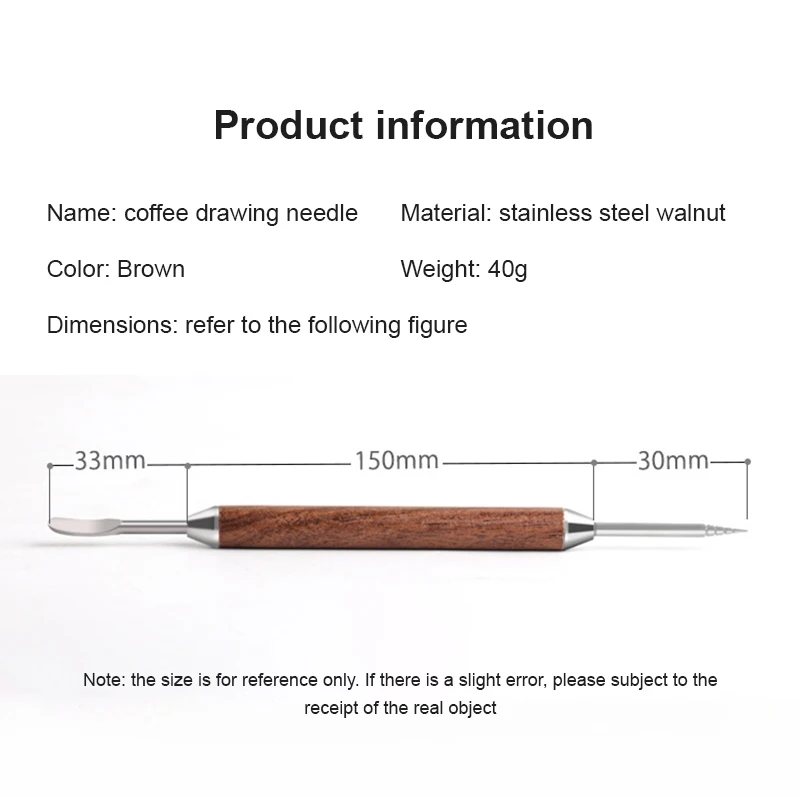 Product information

Name: coffee drawing needle

Material: stainless steel walnut

Color: Brown

Weight: 40g

Dimensions: refer to the following figure

33mm

150mm

30mm

Note: the size is for reference only. If there is a slight error, please subject to the receipt of the real object